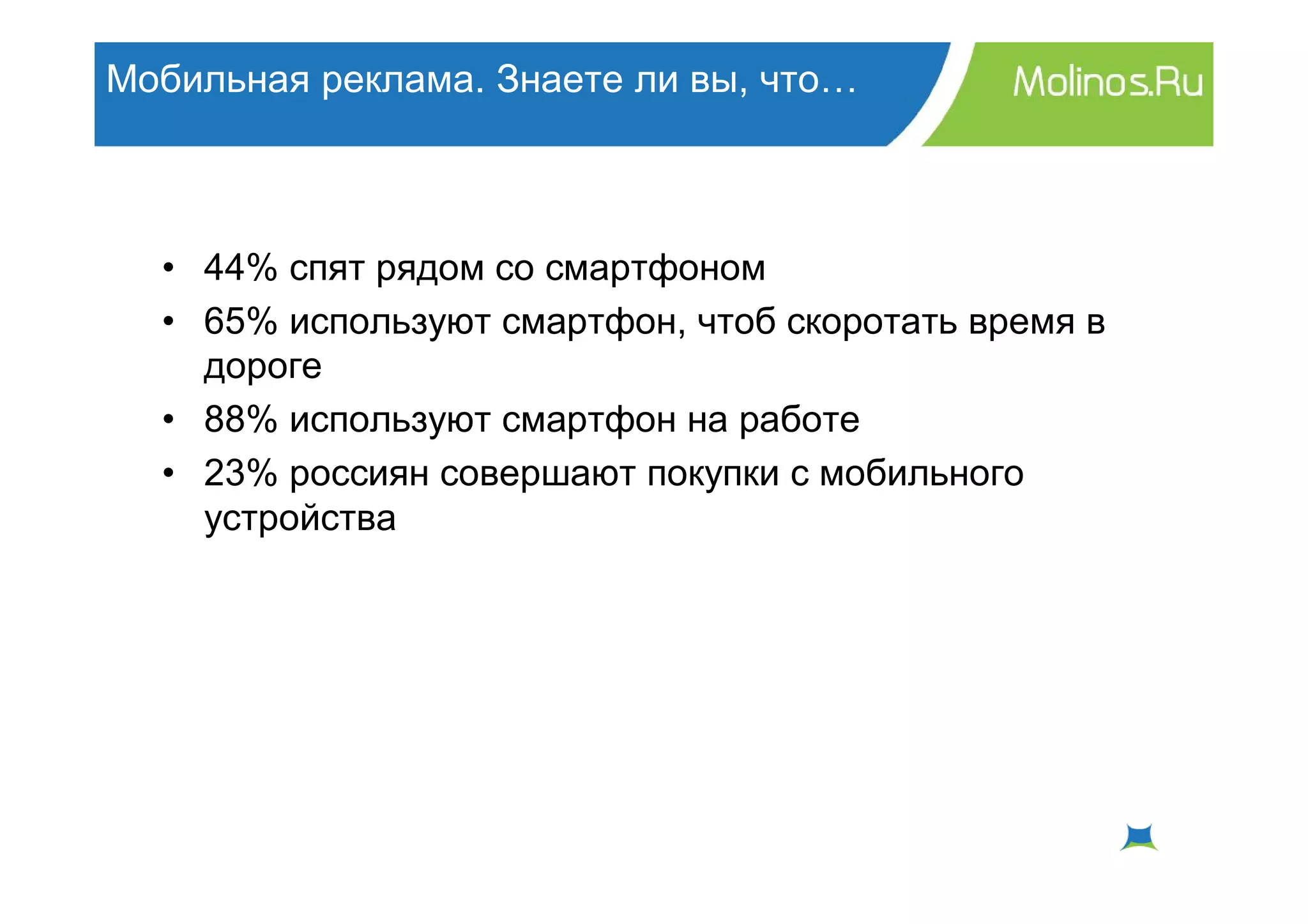 Мобильная реклама. Знаете ли вы, что…

Molinos.Ru

• 44% спят рядом со смартфоном
• 65% используют смартфон, чтоб скоротать время в дороге
• 88% используют смартфон на работе
• 23% россиян совершают покупки с мобильного устройства